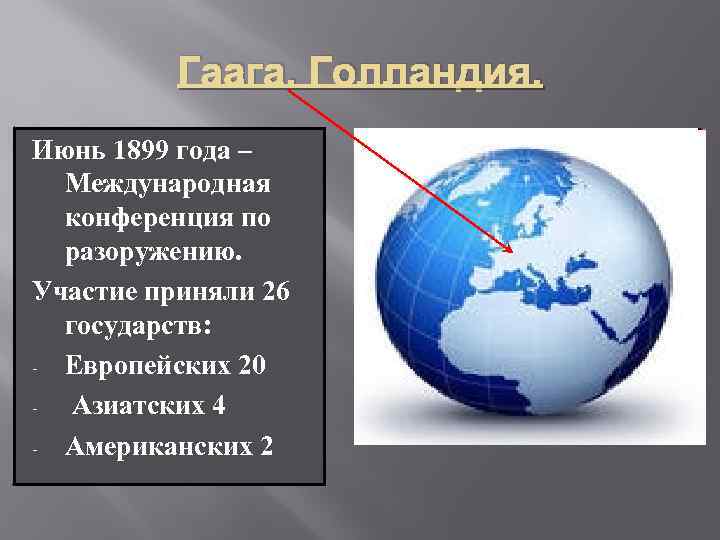 Гаага. Голландия.

Июнь 1899 года – Международная конференция по разоружению.

Участие приняли 26 государств:

- Европейских 20
- Азиатских 4
- Американских 2